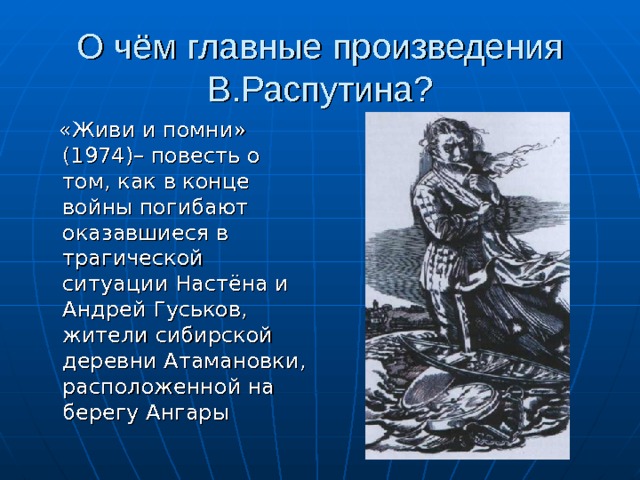 О чём главные произведения В.Распутина?

«Живи и помни» (1974)– повесть о том, как в конце войны погибают оказавшиеся в трагической ситуации Настёна и Андрей Гуськов, жители сибирской деревни Атамановки, расположенной на берегу Ангары